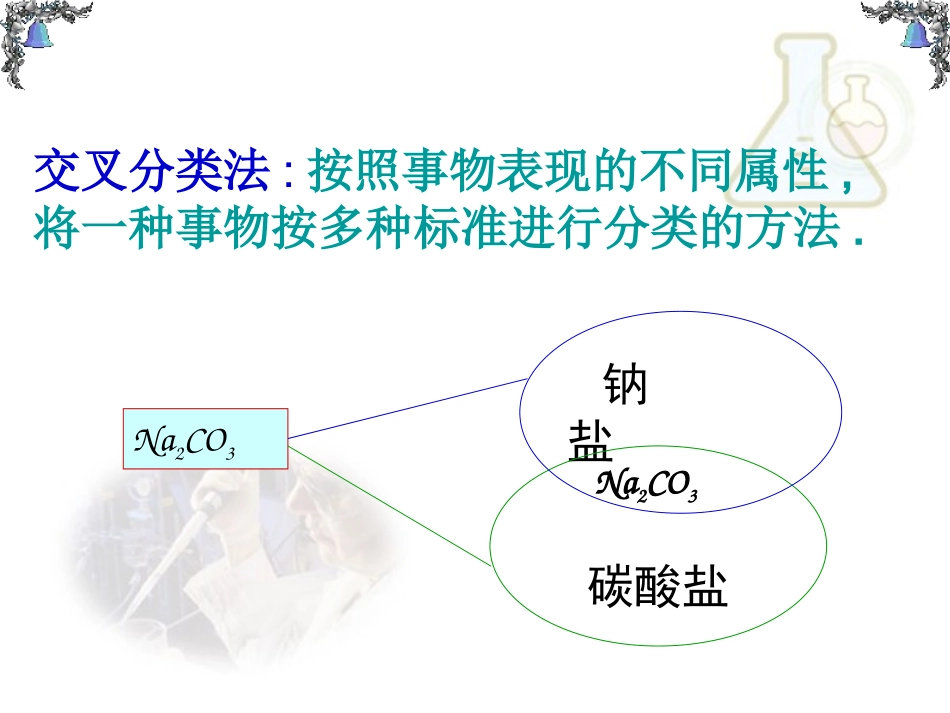 交叉分类法 : 按照事物表现的不同属性 , 将一种事物按多种标准进行分类的方法 .

$Na_2CO_3$

钠盐

$Na_2CO_3$

碳酸盐